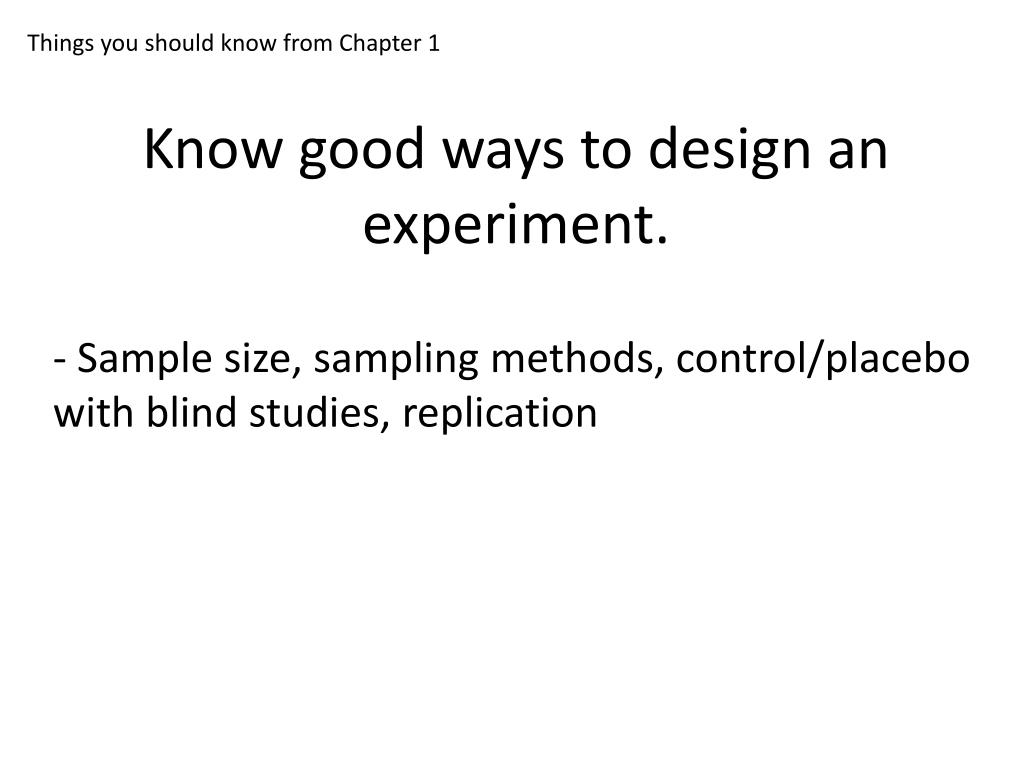 Things you should know from Chapter 1

Know good ways to design an experiment.

- Sample size, sampling methods, control/placebo with blind studies, replication